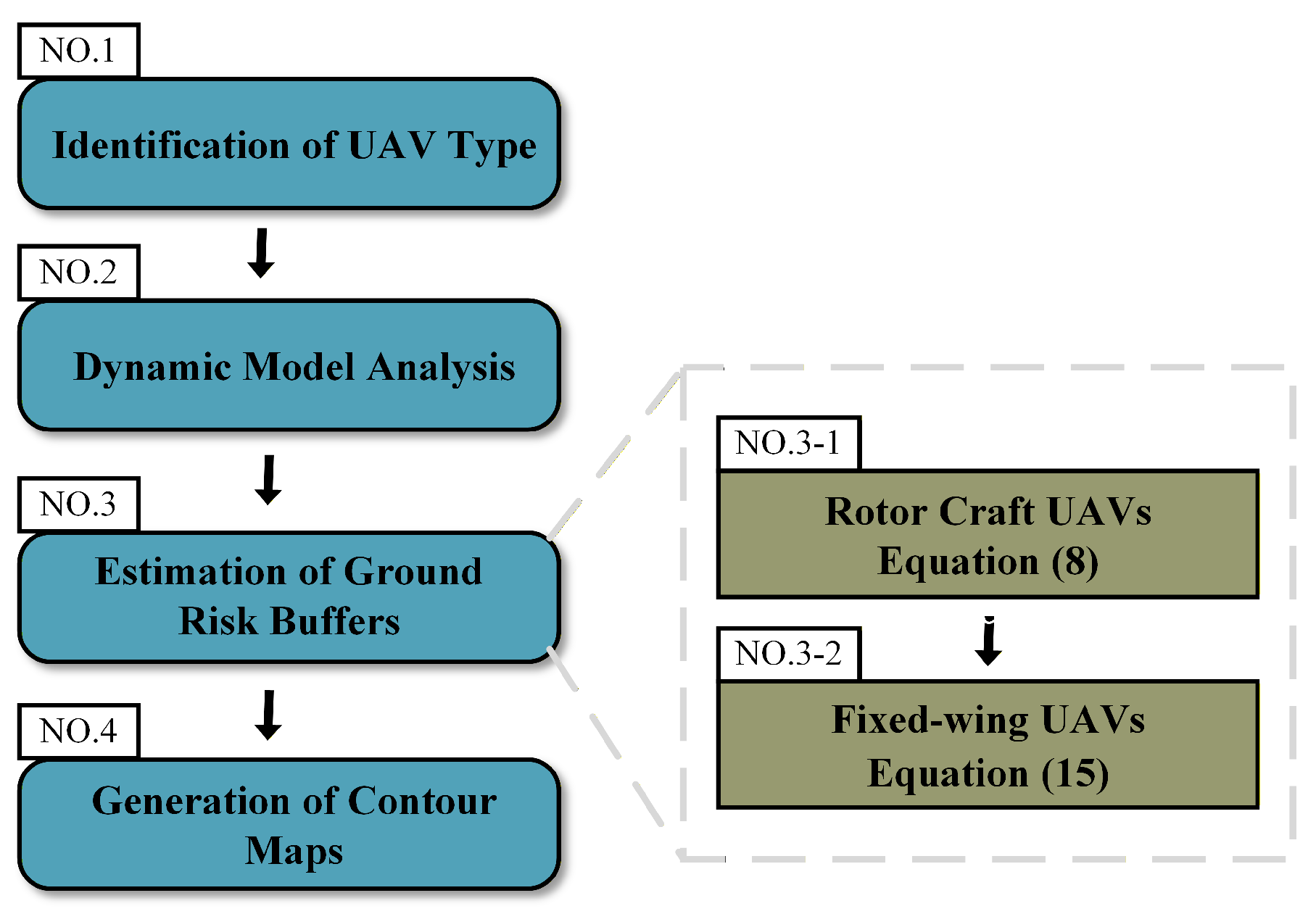 NO.1

Identification of UAV Type

NO.2

Dynamic Model Analysis

NO.3

Estimation of Ground Risk Buffers

NO.4

Generation of Contour Maps

NO.3-1

Rotor Craft UAVs Equation (8)

NO.3-2

Fixed-wing UAVs Equation (15)